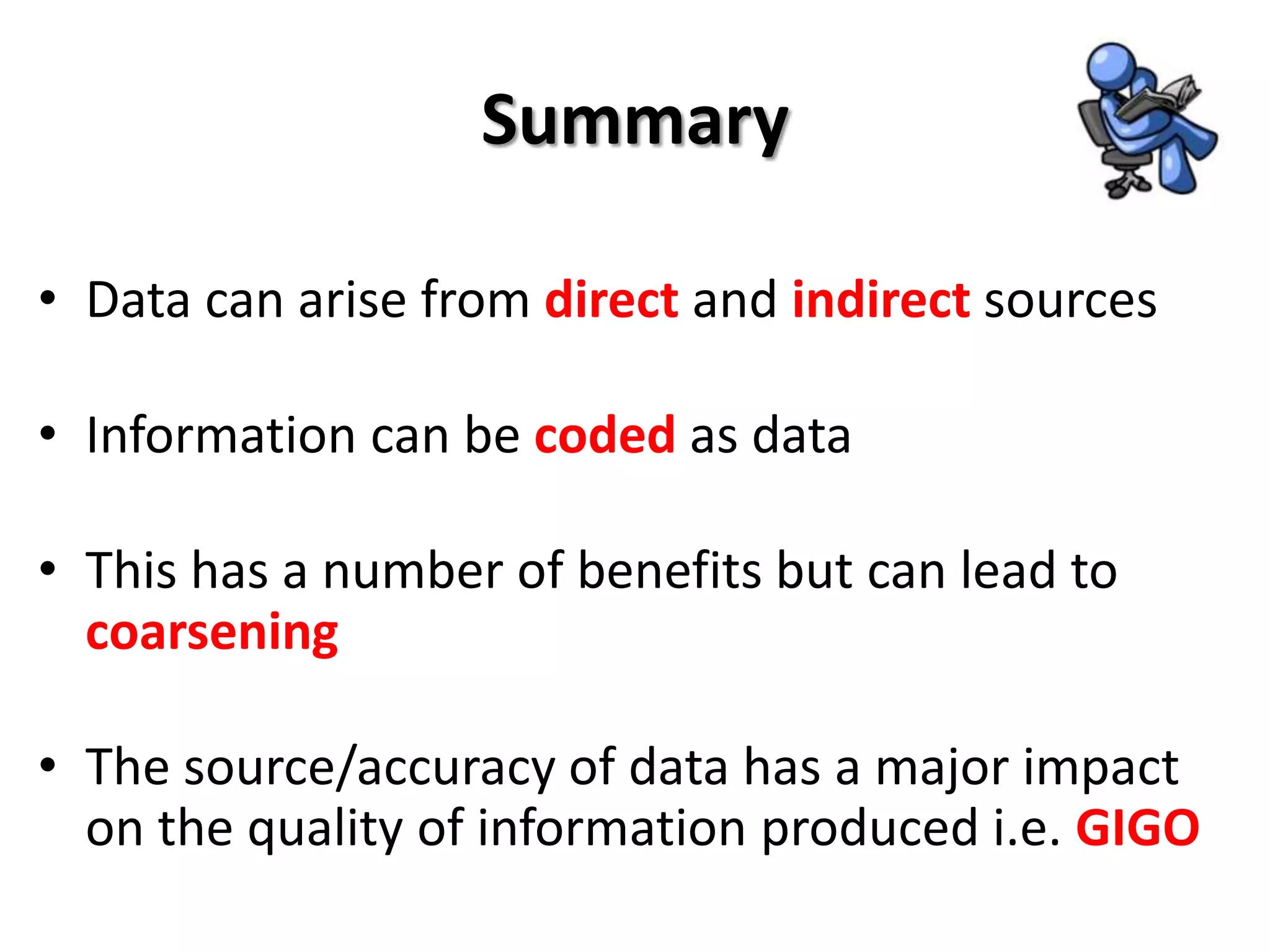 Summary

• Data can arise from direct and indirect sources

• Information can be coded as data

• This has a number of benefits but can lead to coarsening

• The source/accuracy of data has a major impact on the quality of information produced i.e. GIGO